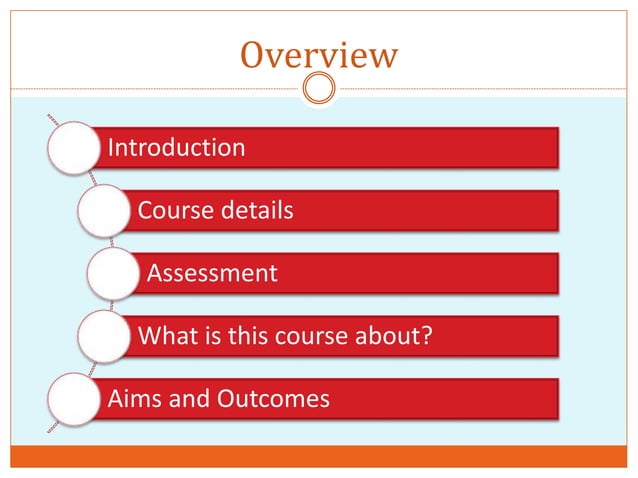 Overview

Introduction

Course details

Assessment

What is this course about?

Aims and Outcomes